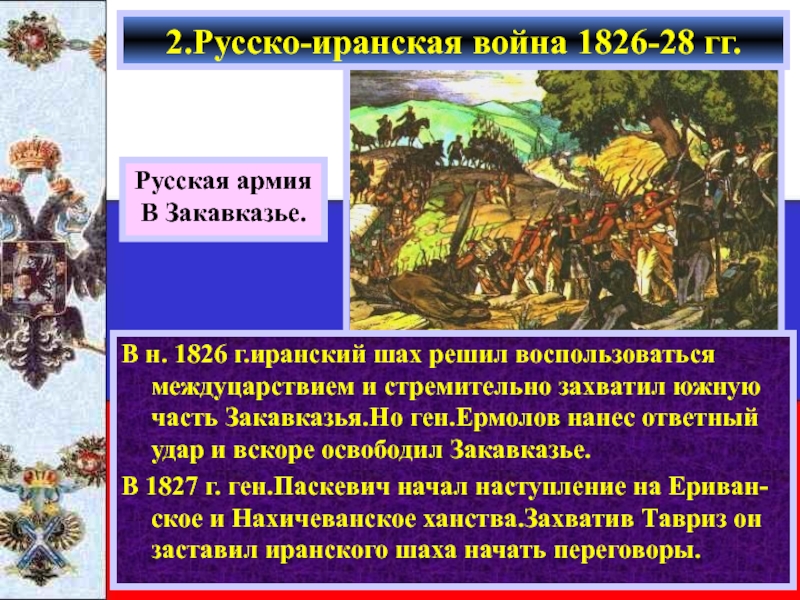 2.Русско-иранская война 1826-28 гг.

Русская армия В Закавказье.

В н. 1826 г.иранский шах решил воспользоваться междуцарствием и стремительно захватил южную часть Закавказья.Но ген.Ермолов нанес ответный удар и вскоре освободил Закавказье.

В 1827 г. ген.Паскевич начал наступление на Ериванское и Нахичеванское ханства.Захватив Тавриз он заставил иранского шаха начать переговоры.